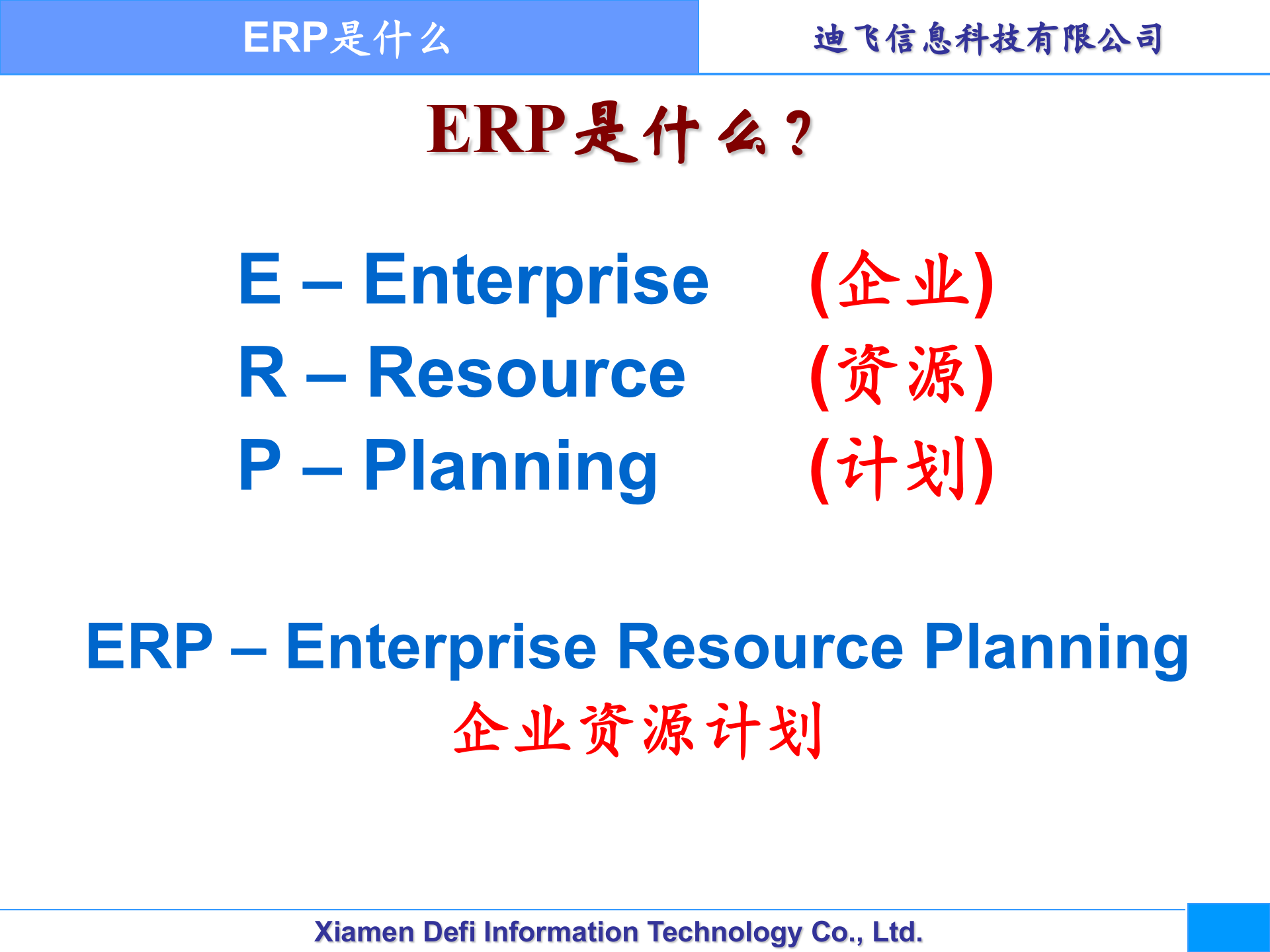 ERP是什么

迪飞信息科技有限公司

ERP是什么？

E – Enterprise (企业)
R – Resource (资源)
P – Planning (计划)

ERP – Enterprise Resource Planning
企业资源计划

Xiamen Defi Information Technology Co., Ltd.